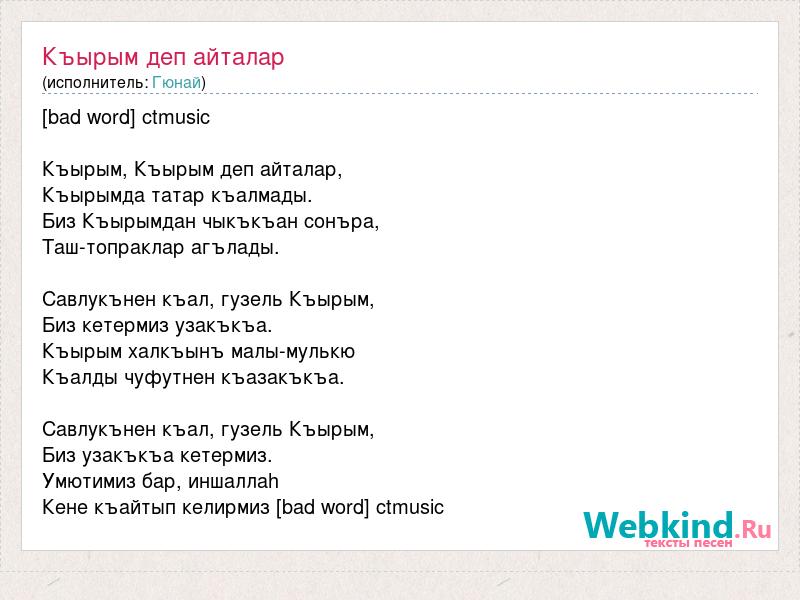 Къырым деп айталар
(исполнитель: Гюнай)

[bad word] ctmusic

Къырым, Къырым деп айталар,
Къырымда татар къалмады.
Биз Къырымдан чыкъкъан сонъра,
Таш-топраклар агълады.

Савлукънен къал, гузель Къырым,
Биз кетермиз узакъкъа.
Къырым халкъынъ малы-мулькю
Къалды чуфутнен къазакъкъа.

Савлукънен къал, гузель Къырым,
Биз узакъкъа кетермиз.
Умютимиз бар, иншаллаh
Кене къайтып келирмиз [bad word] ctmusic

Webkind.Ru
тексты песен